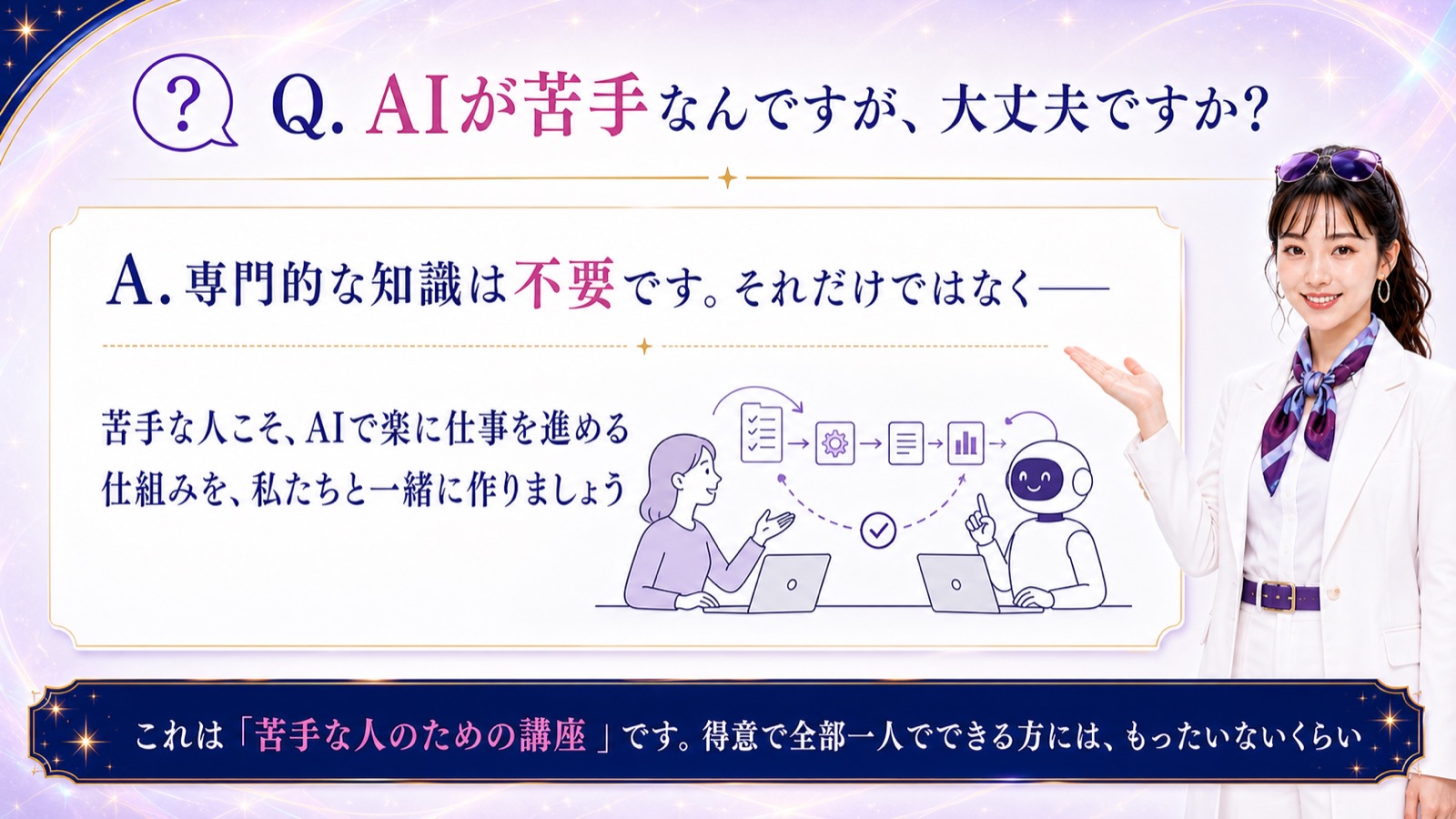 ?

Q. AIが苦手なんですが、大丈夫ですか?

A. 専門的な知識は不要です。それだけではなく——

苦手な人こそ、AIで楽に仕事を進める仕組みを、私たちと一緒に作りましょう

これは「苦手な人のための講座」です。得意で全部一人でできる方には、もったいないくらい